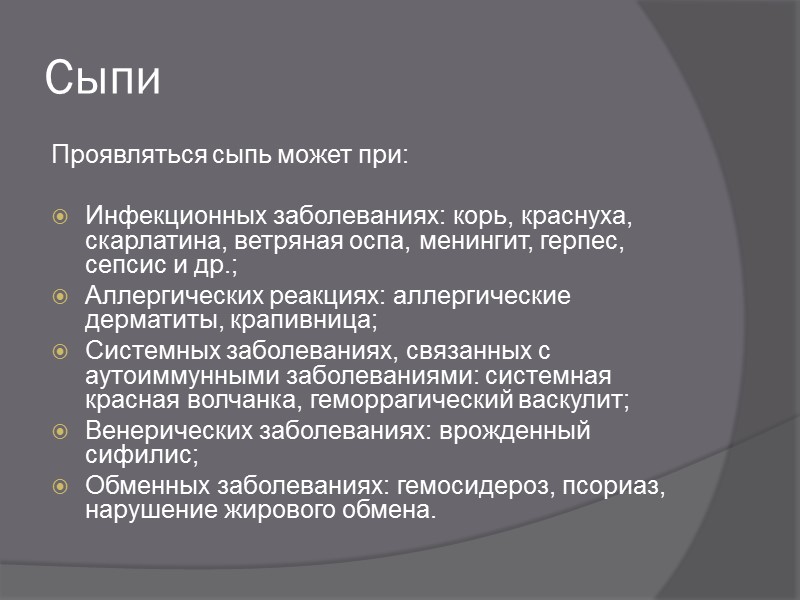 Сыпи

Проявляться сыпь может при:

Инфекционных заболеваниях: корь, краснуха, скарлатина, ветряная оспа, менингит, герпес, сепсис и др.;
Аллергических реакциях: аллергические дерматиты, крапивница;
Системных заболеваниях, связанных с аутоиммунными заболеваниями: системная красная волчанка, геморрагический васкулит;
Венерических заболеваниях: врожденный сифилис;
Обменных заболеваниях: гемосидероз, псориаз, нарушение жирового обмена.